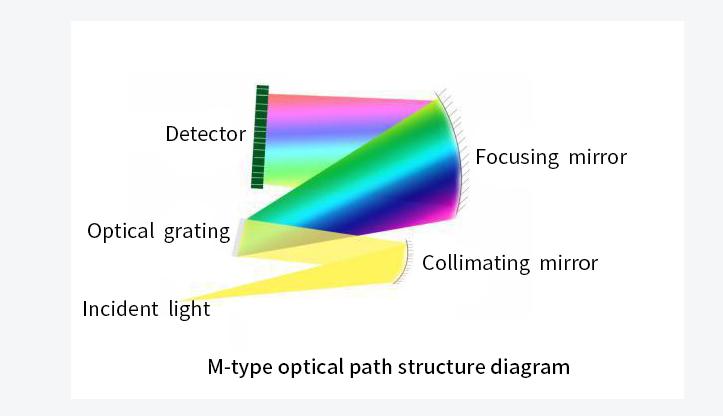 Detector

Focusing mirror

Optical grating

Collimating mirror

Incident light

M-type optical path structure diagram